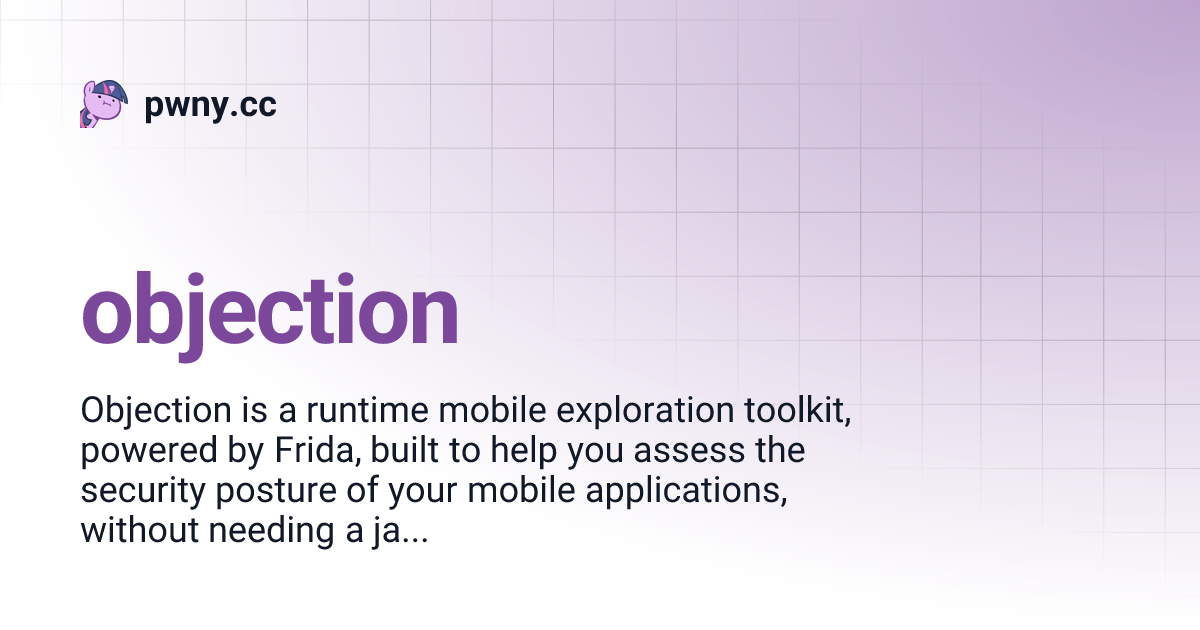 pwny.cc

objection

Objection is a runtime mobile exploration toolkit, powered by Frida, built to help you assess the security posture of your mobile applications, without needing a ja...